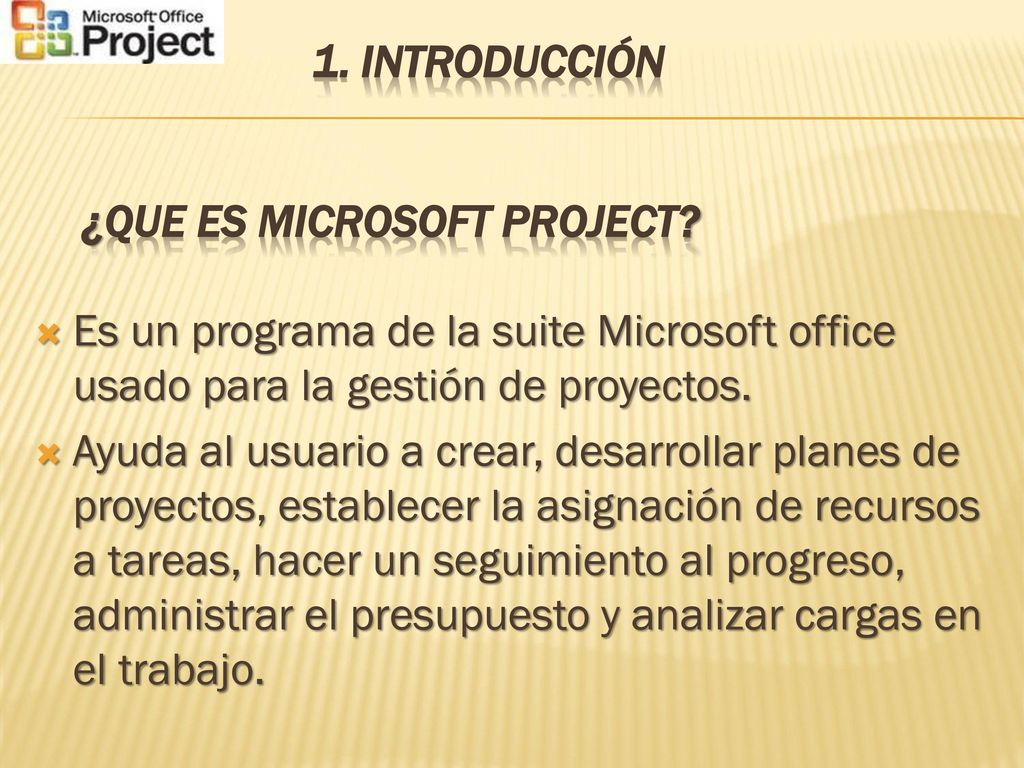 Microsoft Office Project

1. INTRODUCCIÓN

¿QUE ES MICROSOFT PROJECT?

Es un programa de la suite Microsoft office usado para la gestión de proyectos.

Ayuda al usuario a crear, desarrollar planes de proyectos, establecer la asignación de recursos a tareas, hacer un seguimiento al progreso, administrar el presupuesto y analizar cargas en el trabajo.